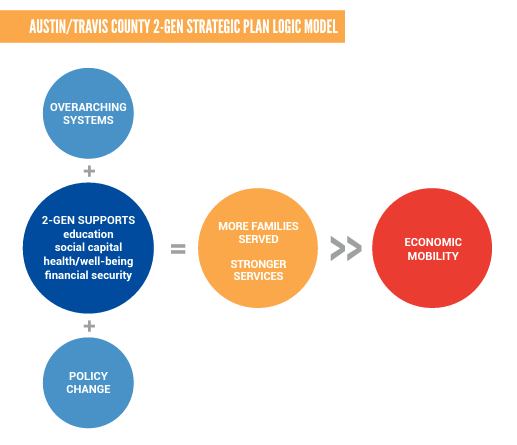 AUSTIN/TRAVIS COUNTY 2-GEN STRATEGIC PLAN LOGIC MODEL

OVERARCHING SYSTEMS

+

2-GEN SUPPORTS
education
social capital
health/well-being
financial security

+

POLICY CHANGE

=

MORE FAMILIES SERVED

STRONGER SERVICES

>>

ECONOMIC MOBILITY